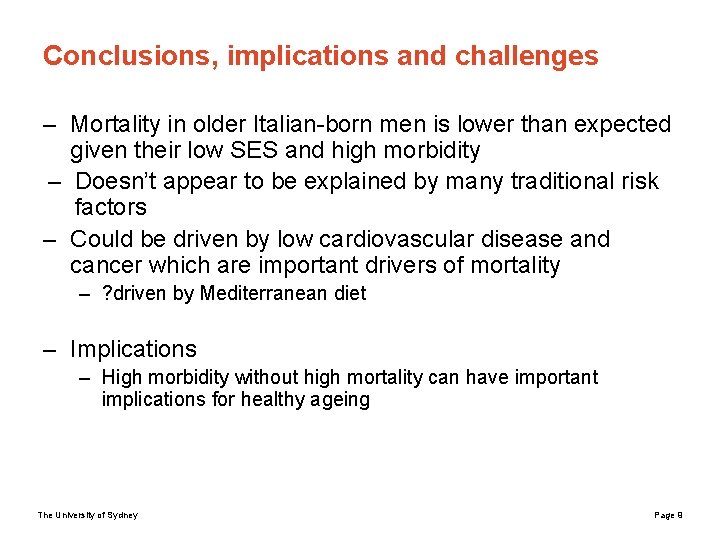 Conclusions, implications and challenges

– Mortality in older Italian-born men is lower than expected given their low SES and high morbidity

– Doesn't appear to be explained by many traditional risk factors

– Could be driven by low cardiovascular disease and cancer which are important drivers of mortality

– ?driven by Mediterranean diet

– Implications

– High morbidity without high mortality can have important implications for healthy ageing

The University of Sydney

Page 9